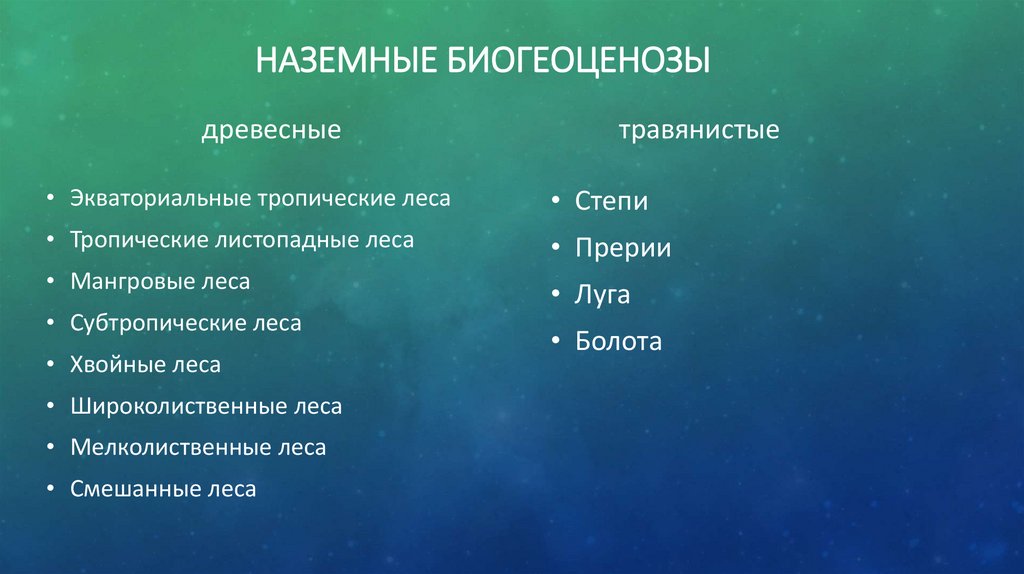 НАЗЕМНЫЕ БИОГЕОЦЕНОЗЫ

древесные

• Экваториальные тропические леса
• Тропические листопадные леса
• Мангровые леса
• Субтропические леса
• Хвойные леса
• Широколиственные леса
• Мелколиственные леса
• Смешанные леса

травянистые

• Степи
• Прерии
• Луга
• Болота